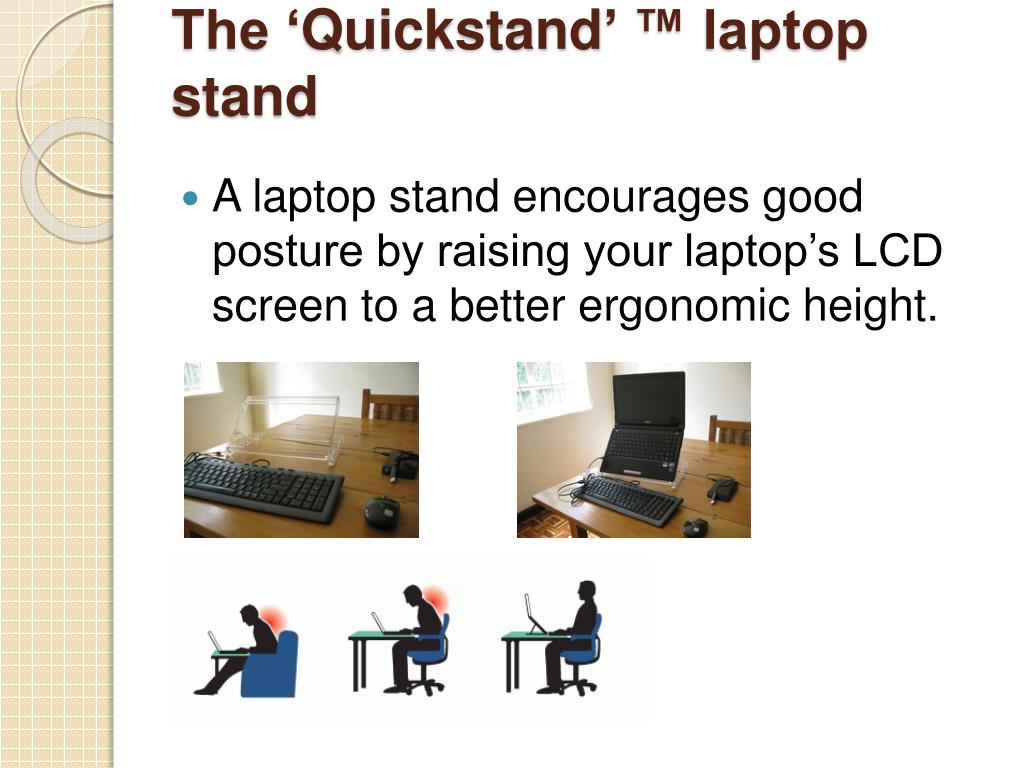 The ‘Quickstand’ ™ laptop stand

A laptop stand encourages good posture by raising your laptop’s LCD screen to a better ergonomic height.